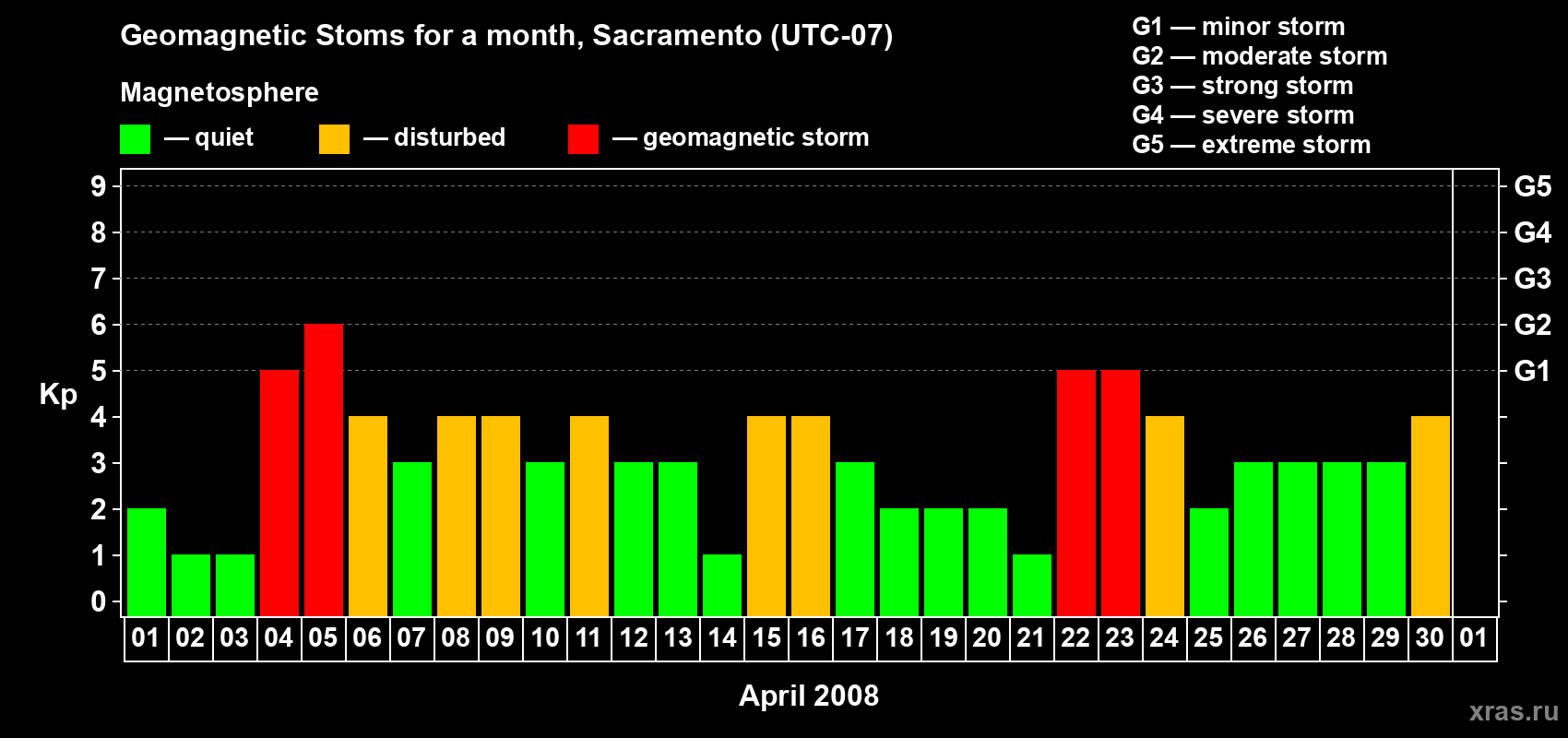 Geomagnetic Stoms for a month, Sacramento (UTC-07)

Magnetosphere

— quiet — disturbed — geomagnetic storm

G1 — minor storm
G2 — moderate storm
G3 — strong storm
G4 — severe storm
G5 — extreme storm

Kp

9 8 7 6 5 4 3 2 1 0

G5 G4 G3 G2 G1

01 02 03 04 05 06 07 08 09 10 11 12 13 14 15 16 17 18 19 20 21 22 23 24 25 26 27 28 29 30 01

April 2008

xras.ru